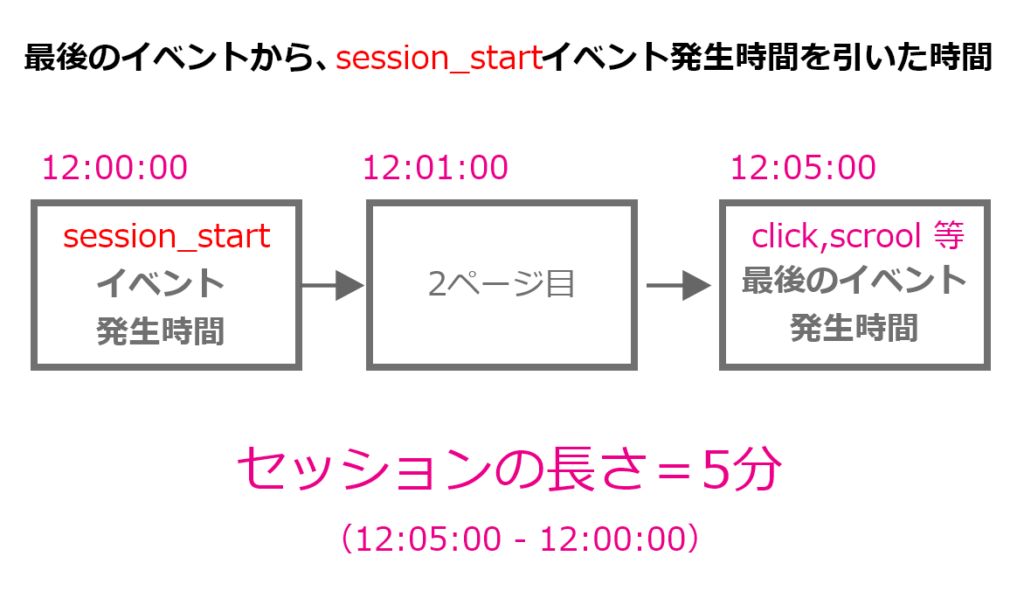 最後のイベントから、session_startイベント発生時間を引いた時間

12:00:00

session_start
イベント
発生時間

12:01:00

2ページ目

12:05:00

click,scrool 等
最後のイベント
発生時間

セッションの長さ＝5分

（12:05:00 - 12:00:00）